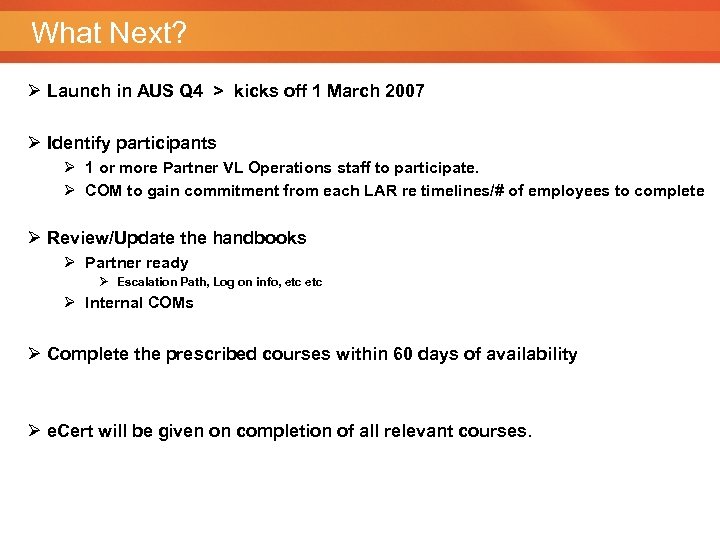 What Next?

➢ Launch in AUS Q4 > kicks off 1 March 2007

➢ Identify participants
➢ 1 or more Partner VL Operations staff to participate.
➢ COM to gain commitment from each LAR re timelines/# of employees to complete

➢ Review/Update the handbooks
➢ Partner ready
➢ Escalation Path, Log on info, etc etc
➢ Internal COMs

➢ Complete the prescribed courses within 60 days of availability

➢ eCert will be given on completion of all relevant courses.